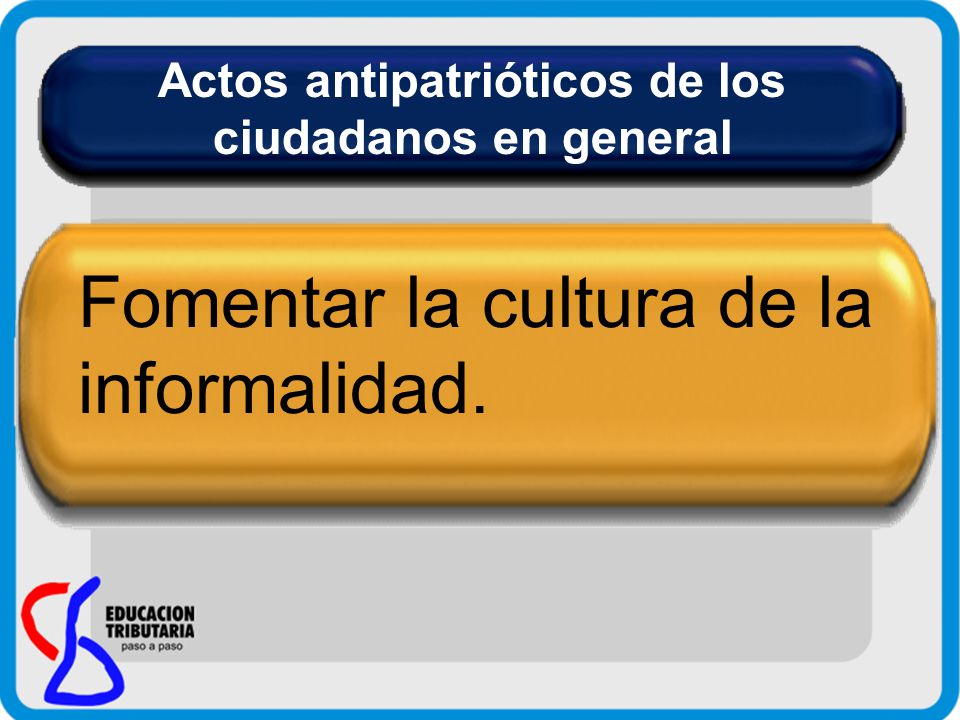 Actos antipatrióticos de los ciudadanos en general

Fomentar la cultura de la informalidad.

EDUCACION TRIBUTARIA
paso a paso